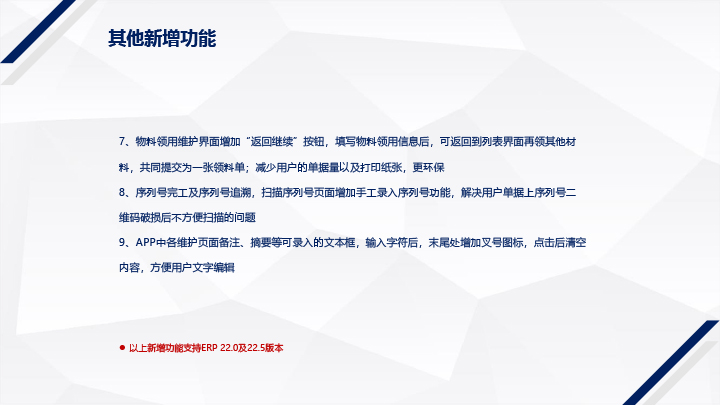 其他新增功能

7、物料领用维护界面增加“返回继续”按钮，填写物料领用信息后，可返回到列表界面再领其他材料，共同提交为一张领料单；减少用户的单据量以及打印纸张，更环保

8、序列号完工及序列号追溯，扫描序列号页面增加手工录入序列号功能，解决用户单据上序列号二维码破损后不方便扫描的问题

9、APP中各维护页面备注、摘要等可录入的文本框，输入字符后，末尾处增加叉号图标，点击后清空内容，方便用户文字编辑

● 以上新增功能支持ERP 22.0及22.5版本